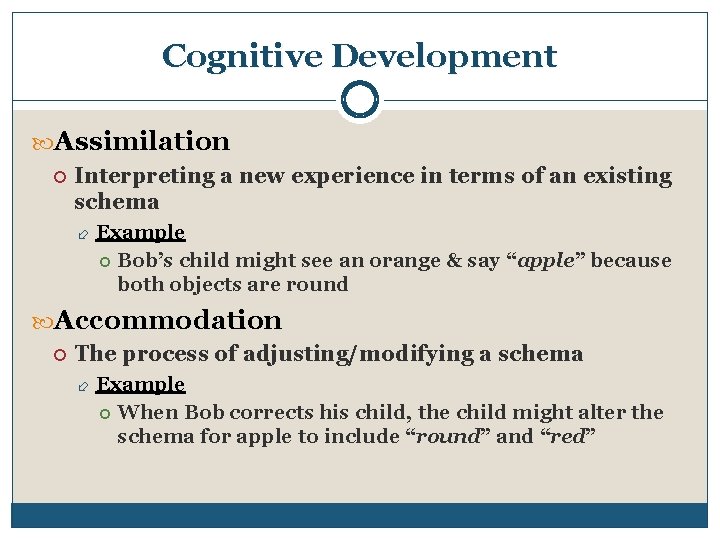 Cognitive Development

Assimilation

Interpreting a new experience in terms of an existing schema

Example

Bob's child might see an orange & say "apple" because both objects are round

Accommodation

The process of adjusting/modifying a schema

Example

When Bob corrects his child, the child might alter the schema for apple to include "round" and "red"